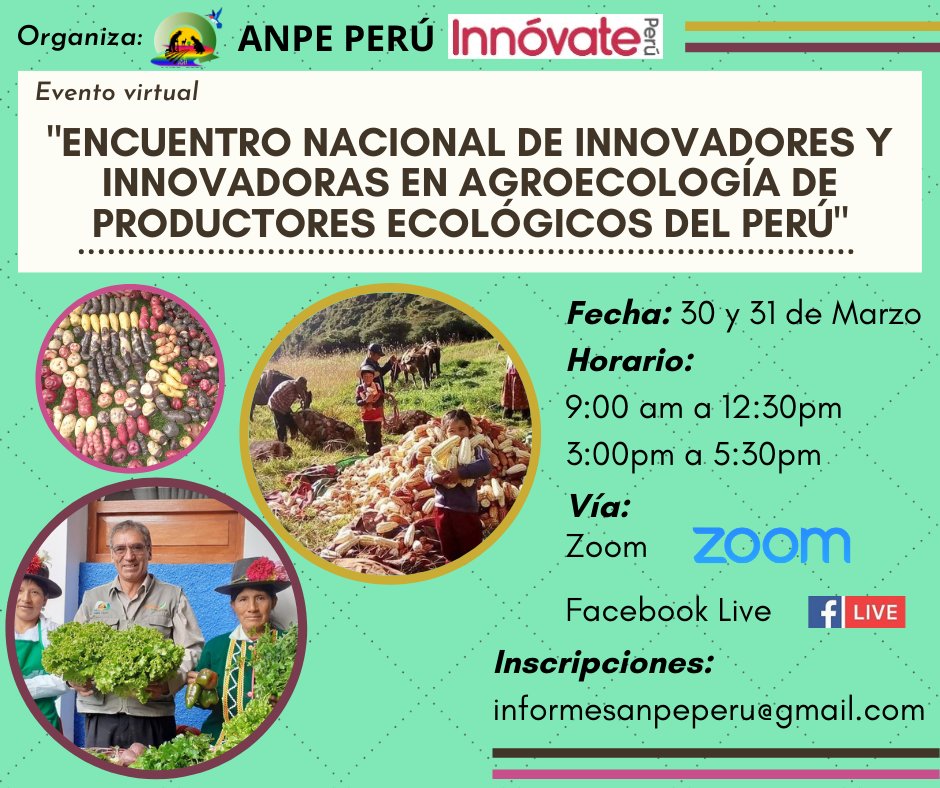 Organiza: ANPE PERÚ Innóvate Perú

Evento virtual

"ENCUENTRO NACIONAL DE INNOVADORES Y INNOVADORAS EN AGROECOLOGÍA DE PRODUCTORES ECOLÓGICOS DEL PERÚ"

Fecha: 30 y 31 de Marzo

Horario:
9:00 am a 12:30pm
3:00pm a 5:30pm

Vía:
Zoom zoom

Facebook Live f LIVE

Inscripciones:
informesanpeperu@gmail.com